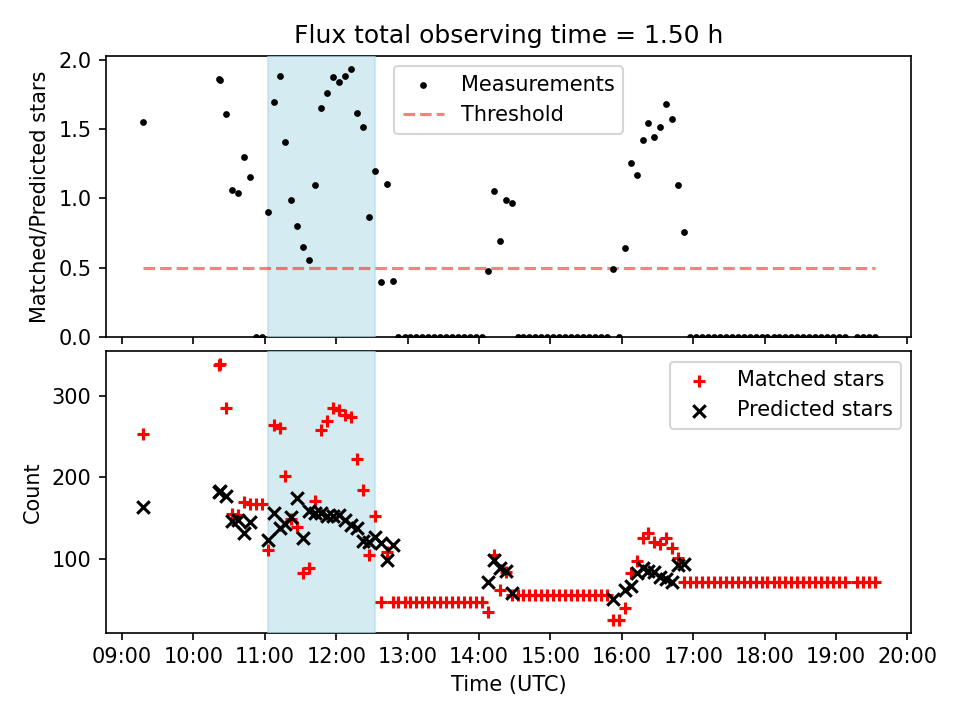 Flux total observing time = 1.50 h

Matched/Predicted stars

2.0
1.5
1.0
0.5
0.0

Measurements
Threshold

Count

300
200
100

Matched stars
Predicted stars

09:00 10:00 11:00 12:00 13:00 14:00 15:00 16:00 17:00 18:00 19:00 20:00

Time (UTC)